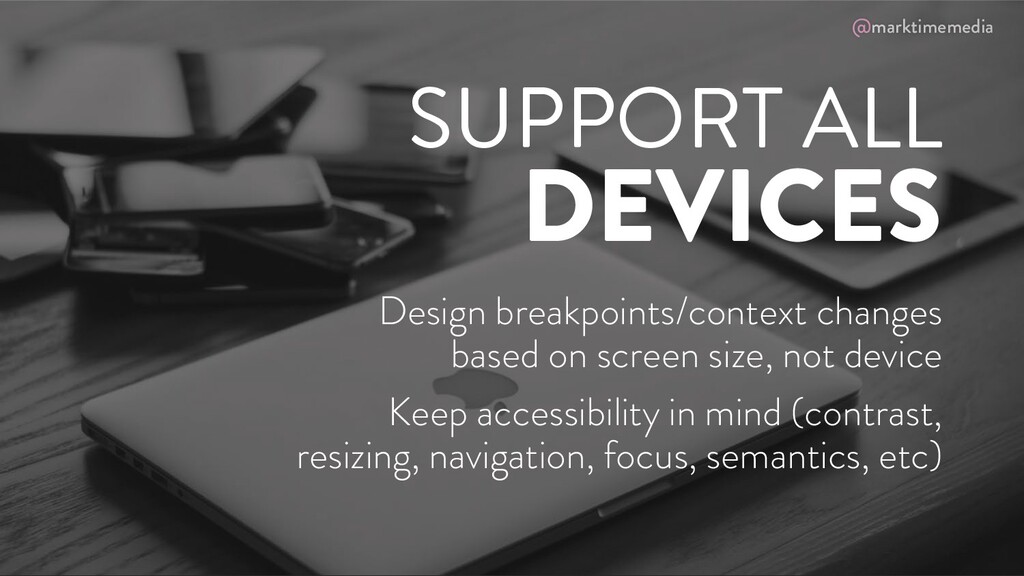 @marktimemedia

SUPPORT ALL
DEVICES

Design breakpoints/context changes based on screen size, not device

Keep accessibility in mind (contrast, resizing, navigation, focus, semantics, etc)